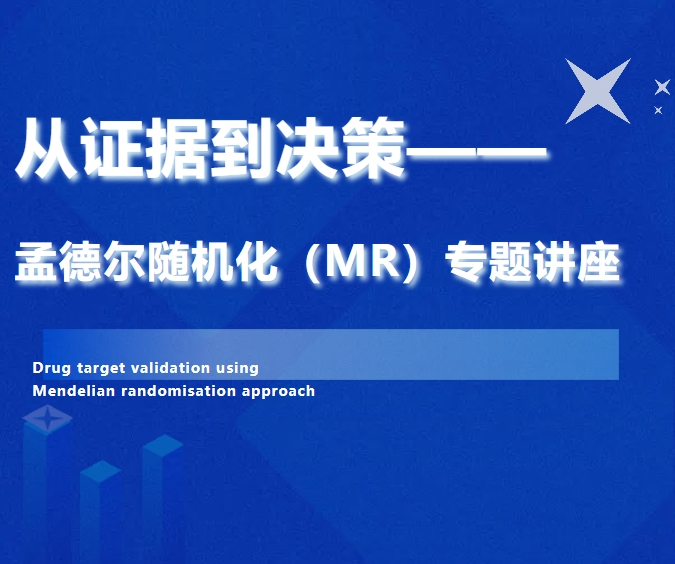 从证据到决策——

孟德尔随机化（MR）专题讲座

Drug target validation using
Mendelian randomisation approach